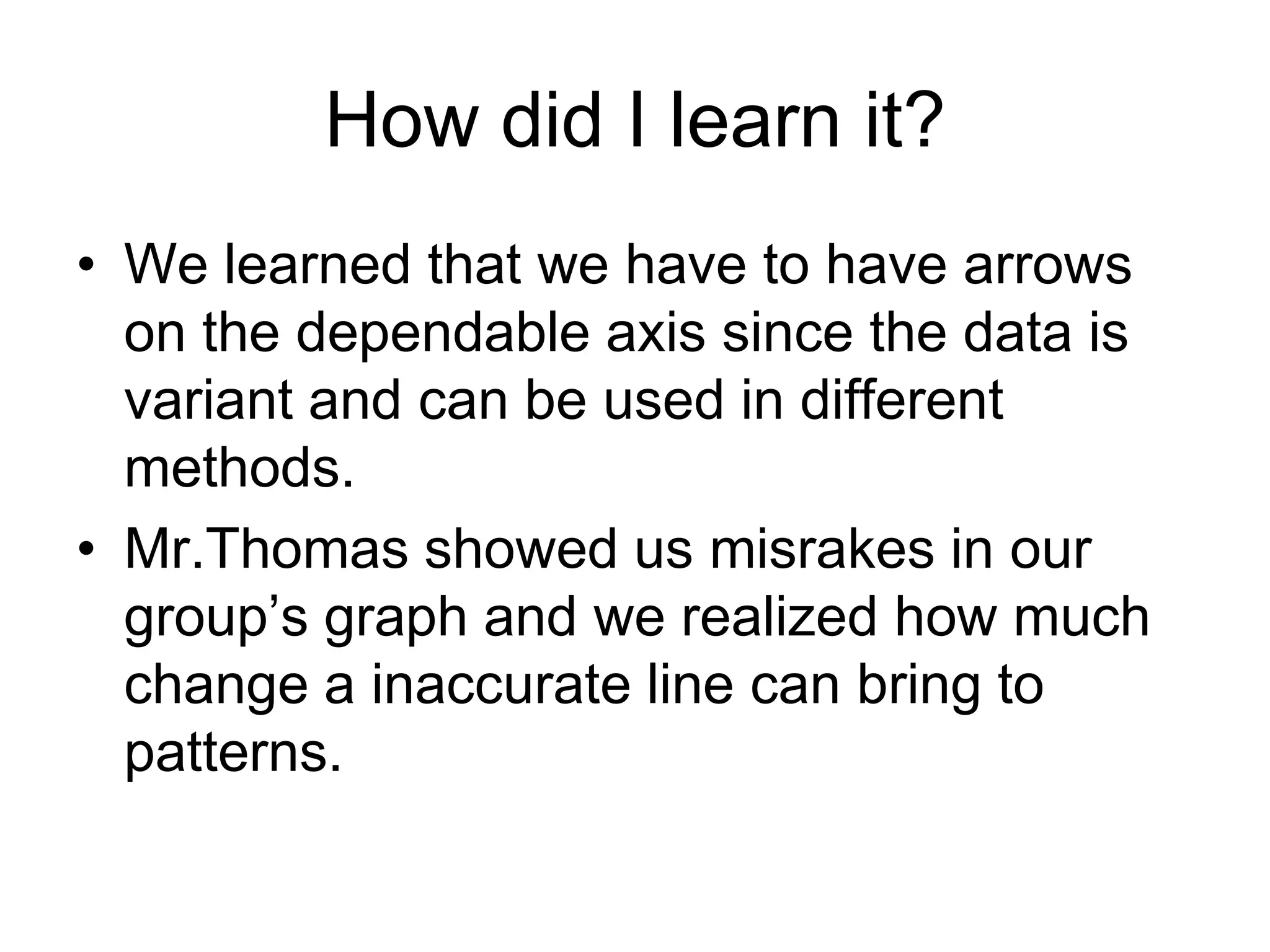 How did I learn it?

• We learned that we have to have arrows on the dependable axis since the data is variant and can be used in different methods.
• Mr.Thomas showed us misrakes in our group’s graph and we realized how much change a inaccurate line can bring to patterns.